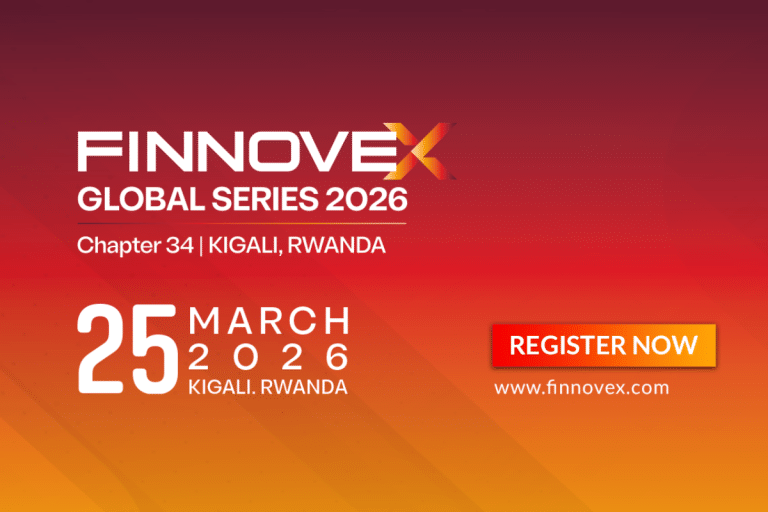 FINNOVEX
GLOBAL SERIES 2026
Chapter 34 | KIGALI, RWANDA

25 MARCH
2026
KIGALI. RWANDA

REGISTER NOW
www.finnovex.com